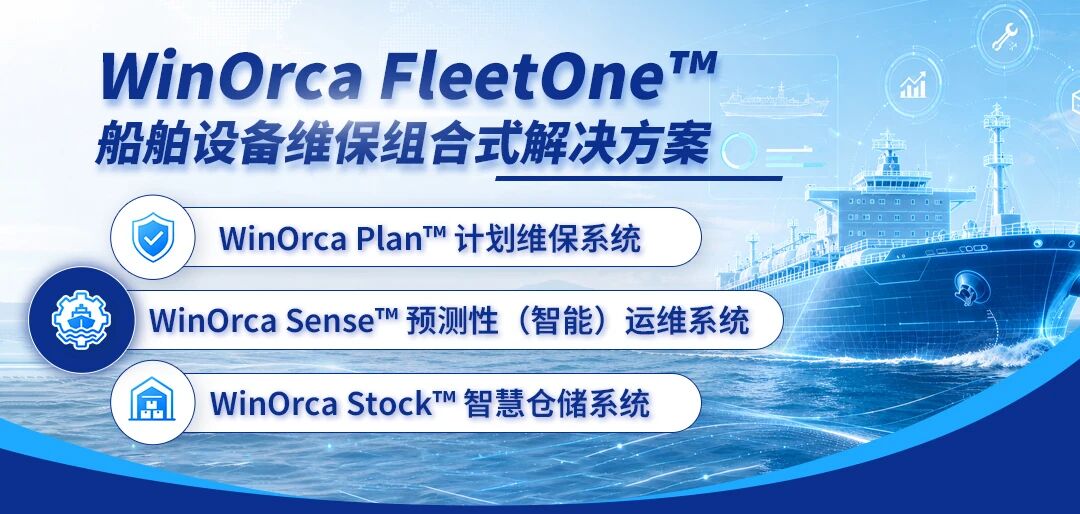 WinOrca FleetOne™
船舶设备维保组合式解决方案

WinOrca Plan™ 计划维保系统

WinOrca Sense™ 预测性（智能）运维系统

WinOrca Stock™ 智慧仓储系统